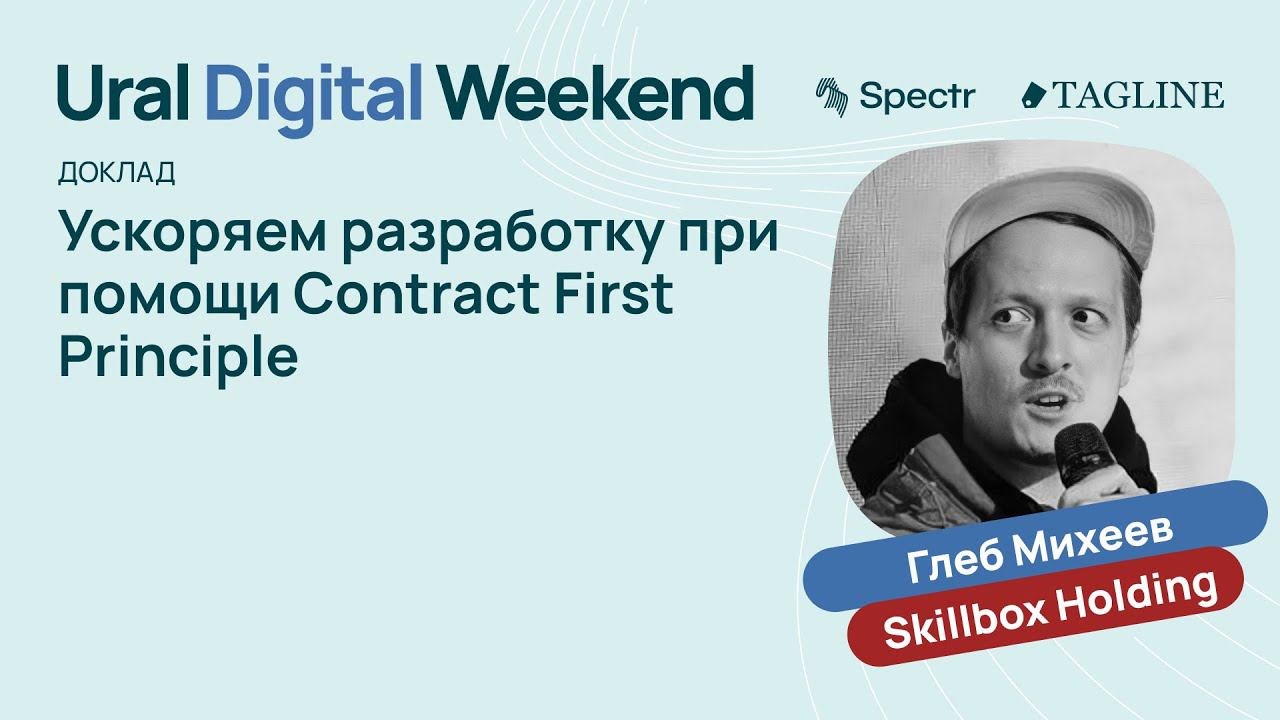 Ural Digital Weekend

Spectr

TAGLINE

ДОКЛАД

Ускоряем разработку при помощи Contract First Principle

Глеб Михеев

Skillbox Holding